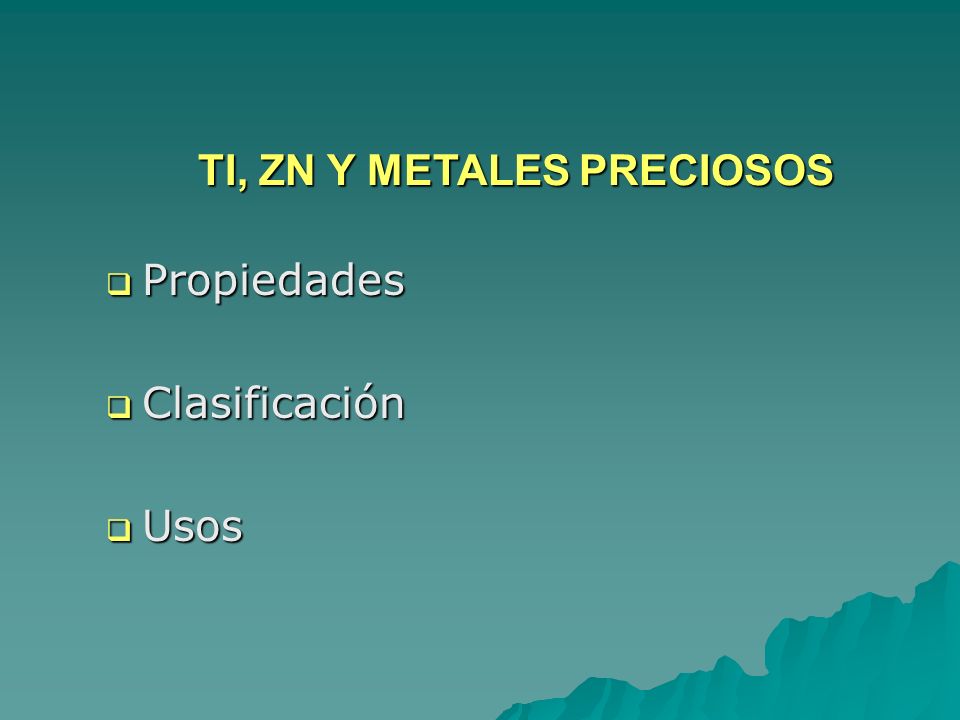 TI, ZN Y METALES PRECIOSOS

❑ Propiedades

❑ Clasificación

❑ Usos